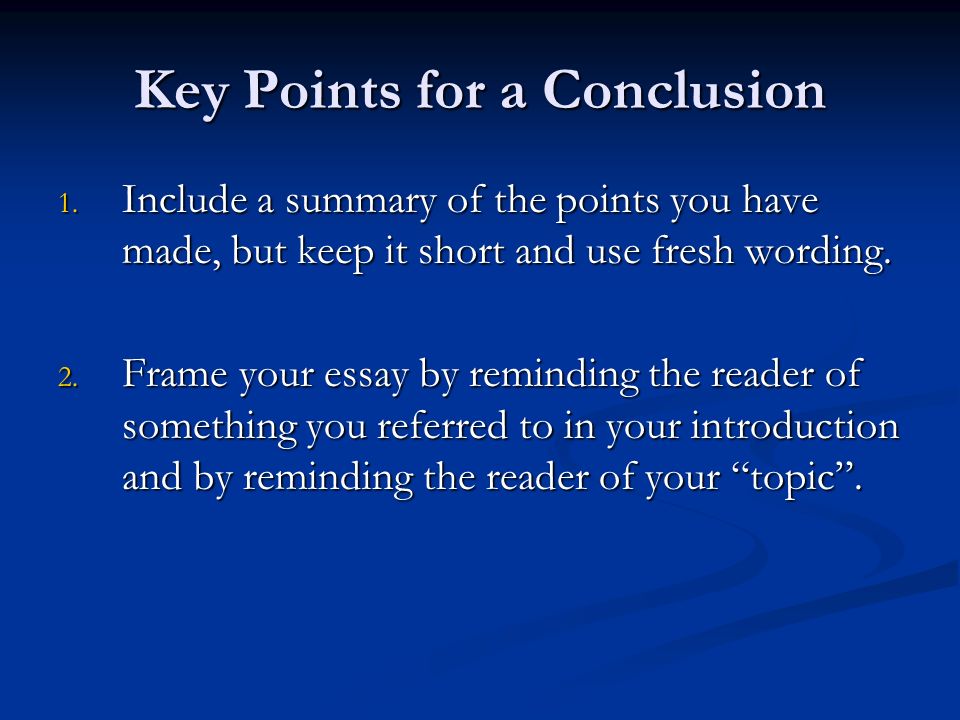 Key Points for a Conclusion

1. Include a summary of the points you have made, but keep it short and use fresh wording.

2. Frame your essay by reminding the reader of something you referred to in your introduction and by reminding the reader of your “topic”.